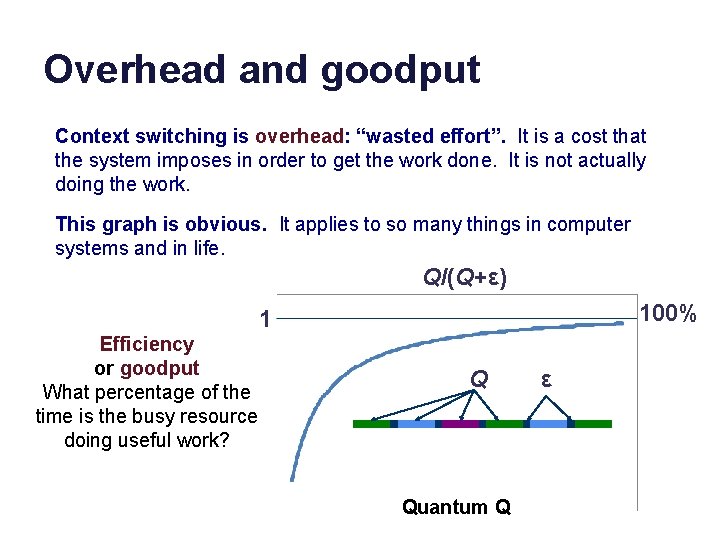 Overhead and goodput

Context switching is overhead: “wasted effort”. It is a cost that the system imposes in order to get the work done. It is not actually doing the work.

This graph is obvious. It applies to so many things in computer systems and in life.

$Q/(Q+\varepsilon)$

1

100%

Efficiency or goodput
What percentage of the time is the busy resource doing useful work?

$Q$

$\varepsilon$

Quantum Q